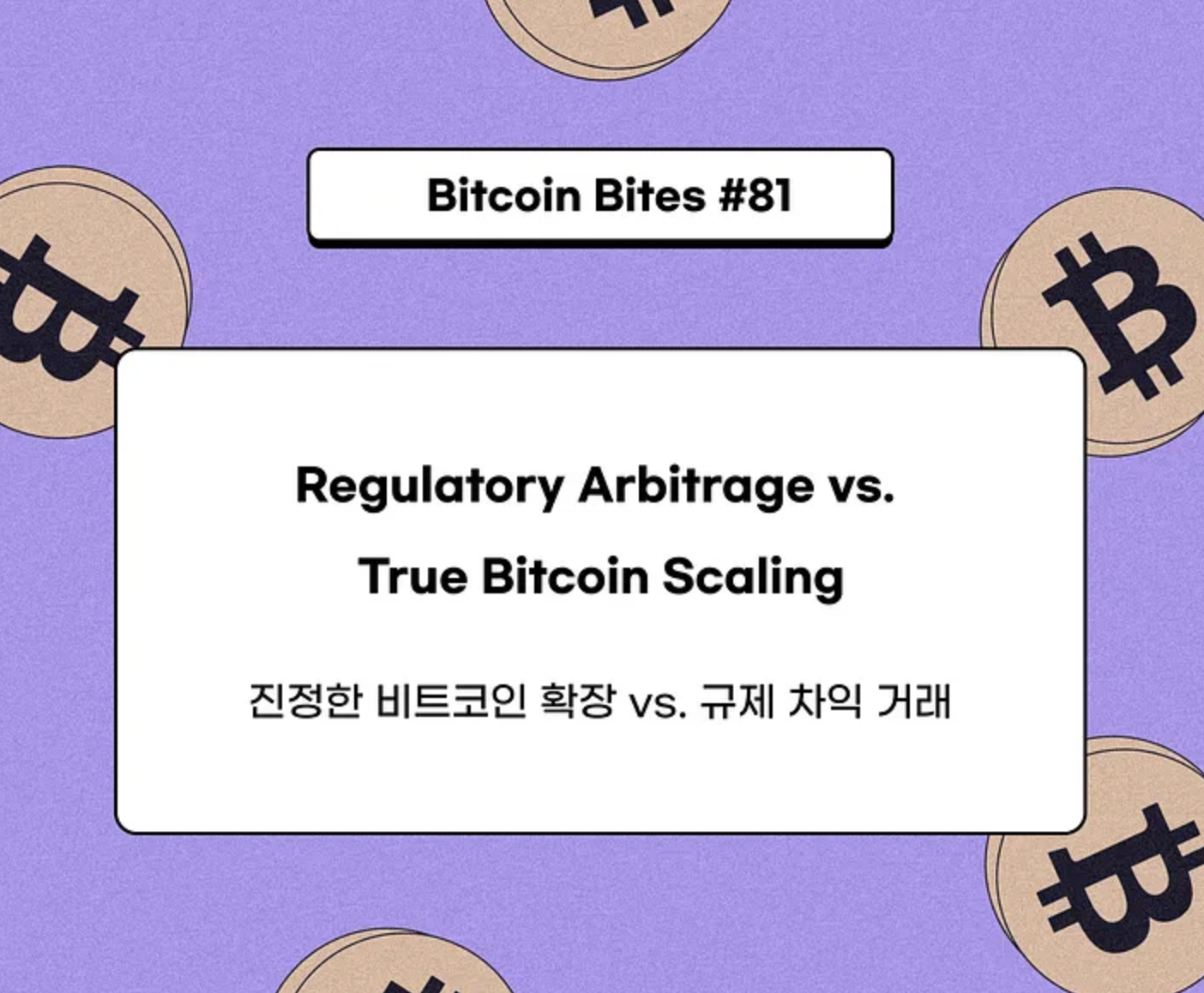 Bitcoin Bites #81

Regulatory Arbitrage vs.
True Bitcoin Scaling

진정한 비트코인 확장 vs. 규제 차익 거래